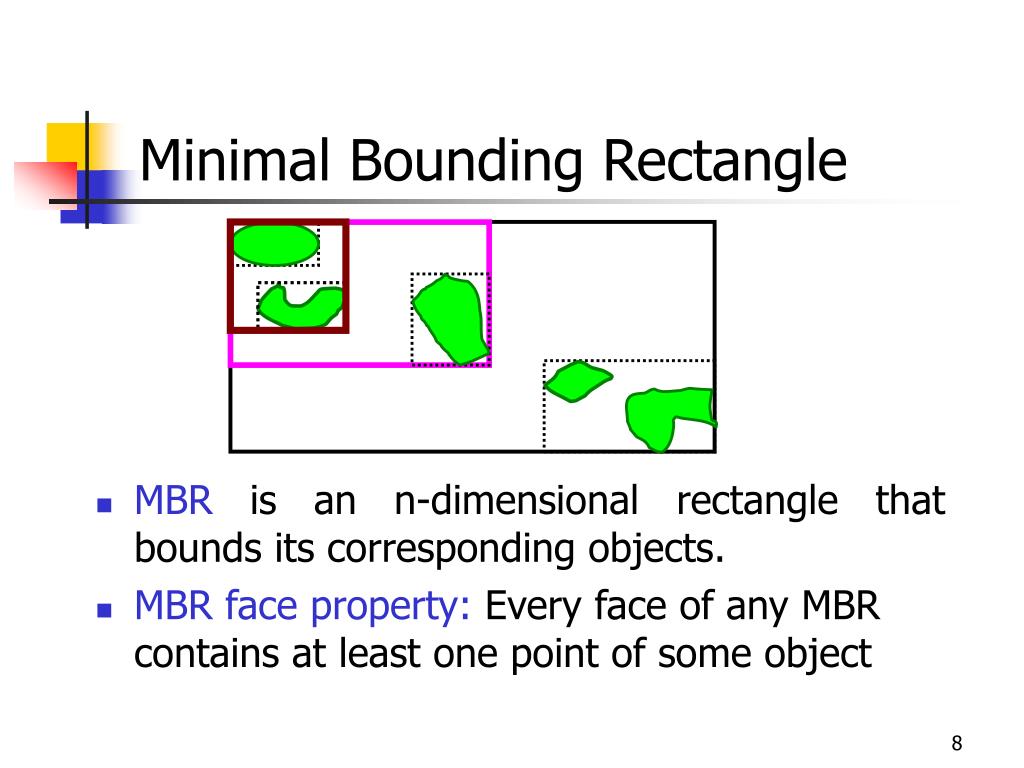 Minimal Bounding Rectangle

- MBR is an n-dimensional rectangle that bounds its corresponding objects.
- MBR face property: Every face of any MBR contains at least one point of some object

8